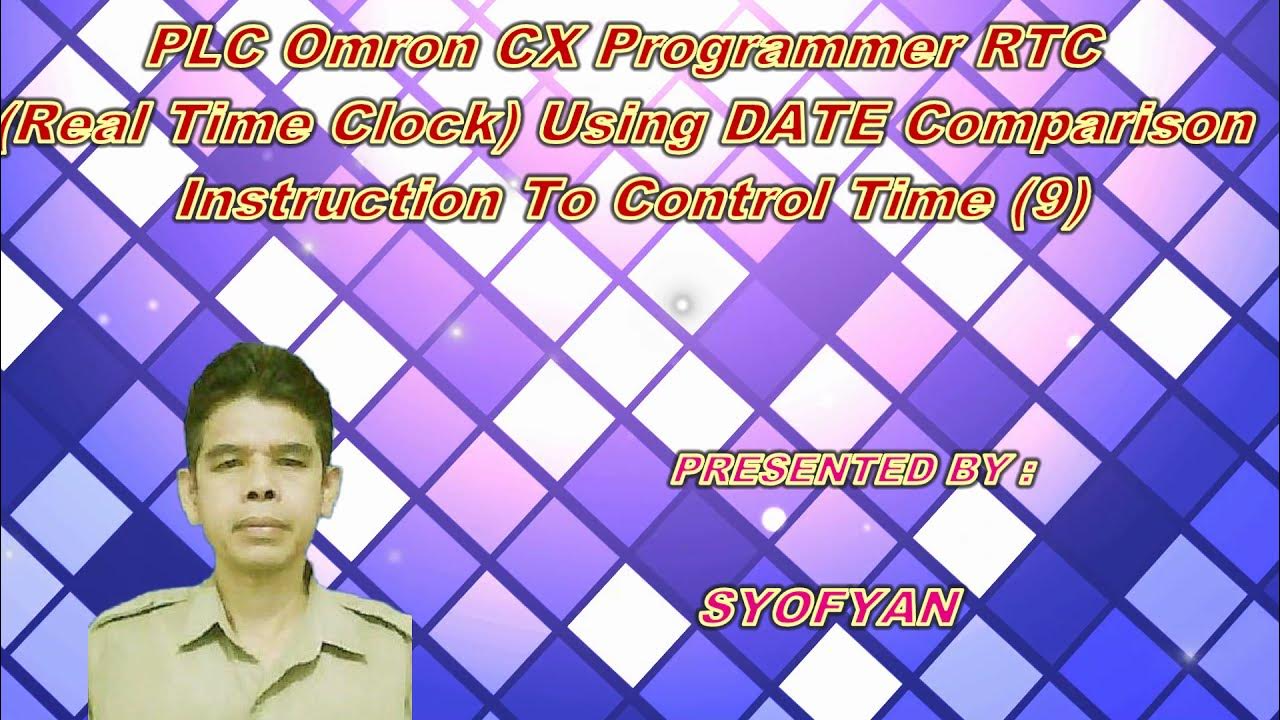 PLC Omron CX Programmer RTC (Real Time Clock) Using DATE Comparison Instruction To Control Time (9)

PRESENTED BY :

SYOFYAN